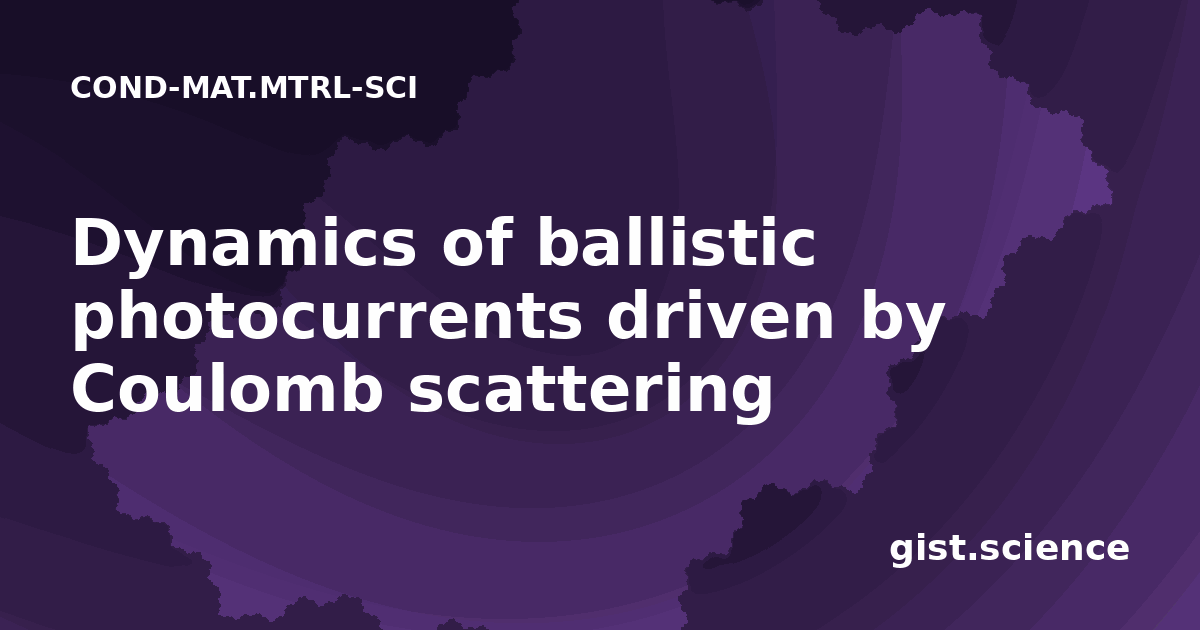 COND-MAT.MTRL-SCI

Dynamics of ballistic photocurrents driven by Coulomb scattering

gist.science